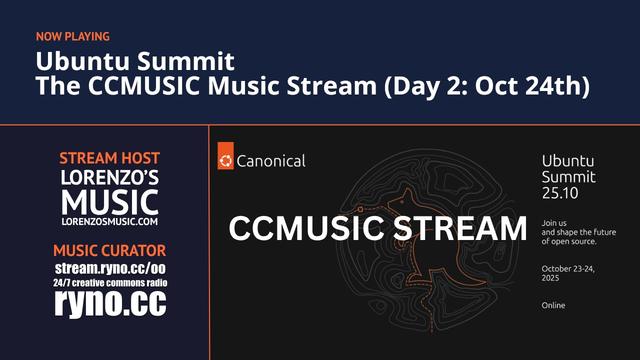 NOW PLAYING

Ubuntu Summit
The CCMUSIC Music Stream (Day 2: Oct 24th)

STREAM HOST
LORENZO'S
MUSIC
LORENZOSMUSIC.COM

MUSIC CURATOR
stream.ryno.cc/oo
24/7 creative commons radio
ryno.cc

Canonical

CCMUSIC STREAM

Ubuntu
Summit
25.10

Join us
and shape the future
of open source.

October 23-24,
2025

Online